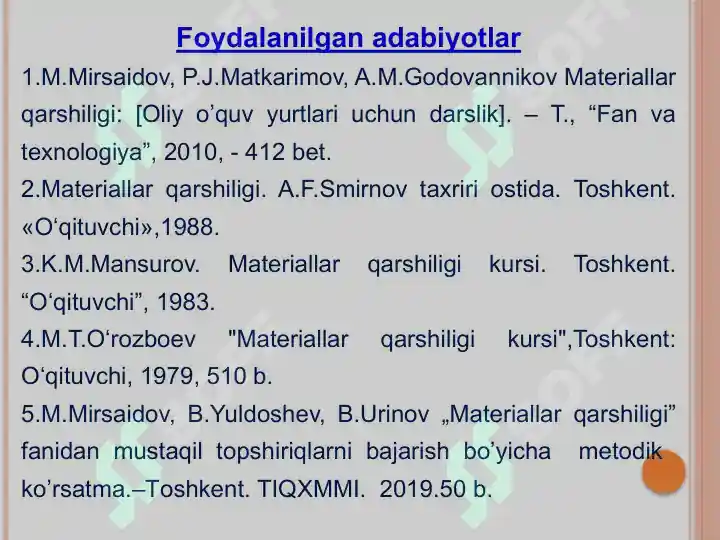 Foydalanilgan adabiyotlar

1.M.Mirsaidov, P.J.Matkarimov, A.M.Godovannikov Materiallar qarshiligi: [Oliy o’quv yurtlari uchun darslik]. – T., “Fan va texnologiya”, 2010, - 412 bet.

2.Materiallar qarshiligi. A.F.Smirnov taxriri ostida. Toshkent. «O‘qituvchi»,1988.

3.K.M.Mansurov. Materiallar qarshiligi kursi. Toshkent. “O‘qituvchi”, 1983.

4.M.T.O‘rozboev "Materiallar qarshiligi kursi",Toshkent: O‘qituvchi, 1979, 510 b.

5.M.Mirsaidov, B.Yuldoshev, B.Urinov „Materiallar qarshiligi” fanidan mustaqil topshiriqlarni bajarish bo’yicha metodik ko’rsatma.–Toshkent. TIQXMMI. 2019.50 b.